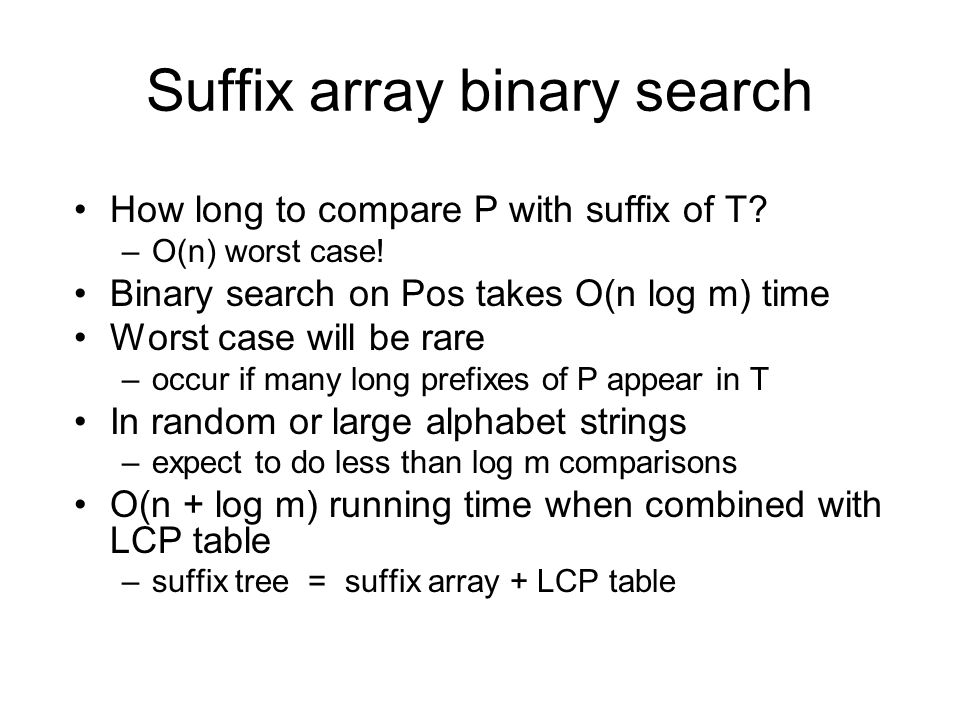 Suffix array binary search

• How long to compare P with suffix of T?
 – O(n) worst case!
• Binary search on Pos takes O(n log m) time
• Worst case will be rare
 – occur if many long prefixes of P appear in T
• In random or large alphabet strings
 – expect to do less than log m comparisons
• O(n + log m) running time when combined with LCP table
 – suffix tree = suffix array + LCP table